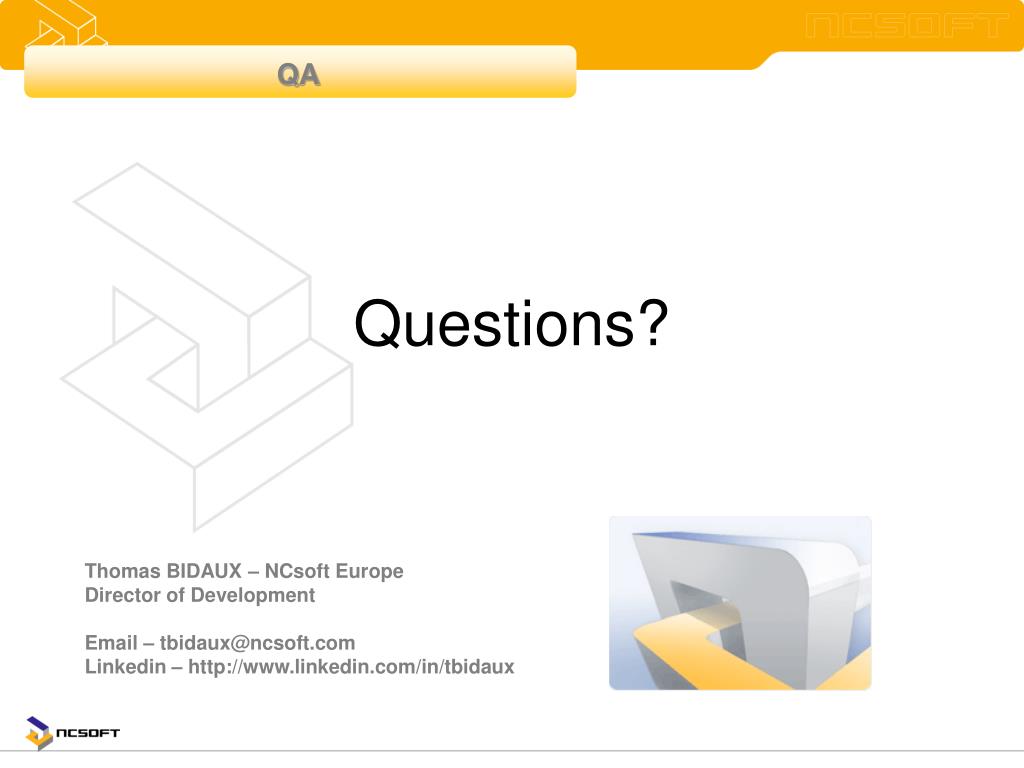 NCSOFT

QA

Questions?

Thomas BIDAUX – NCsoft Europe
Director of Development

Email – tbidaux@ncsoft.com
Linkedin – http://www.linkedin.com/in/tbidaux

NCSOFT